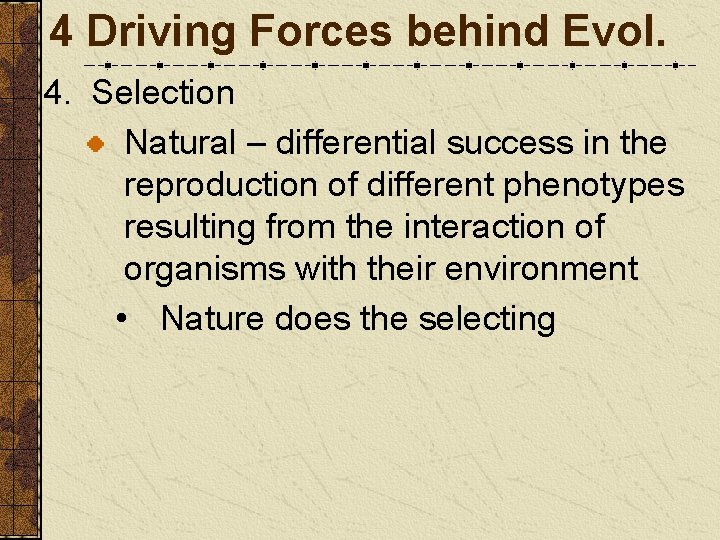 4 Driving Forces behind Evol.

4. Selection

Natural – differential success in the reproduction of different phenotypes resulting from the interaction of organisms with their environment

• Nature does the selecting